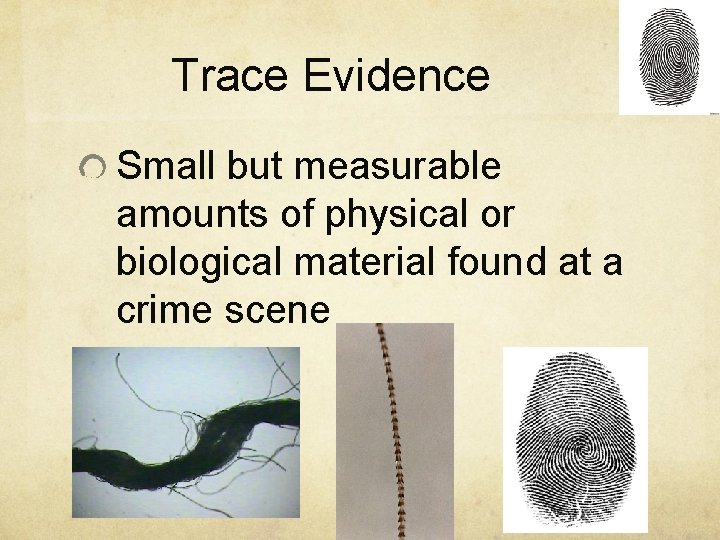 Trace Evidence

Small but measurable amounts of physical or biological material found at a crime scene